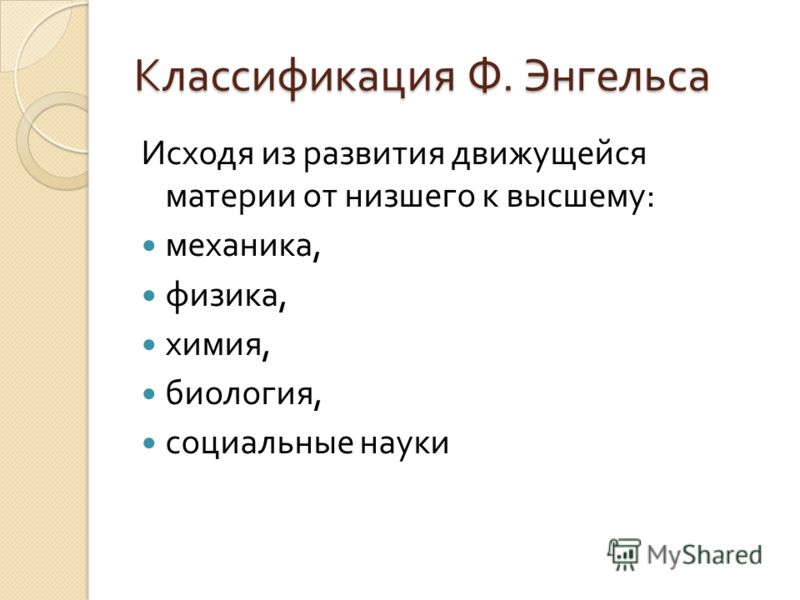 Классификация Ф. Энгельса

Исходя из развития движущейся материи от низшего к высшему:

- механика,
- физика,
- химия,
- биология,
- социальные науки

MyShared